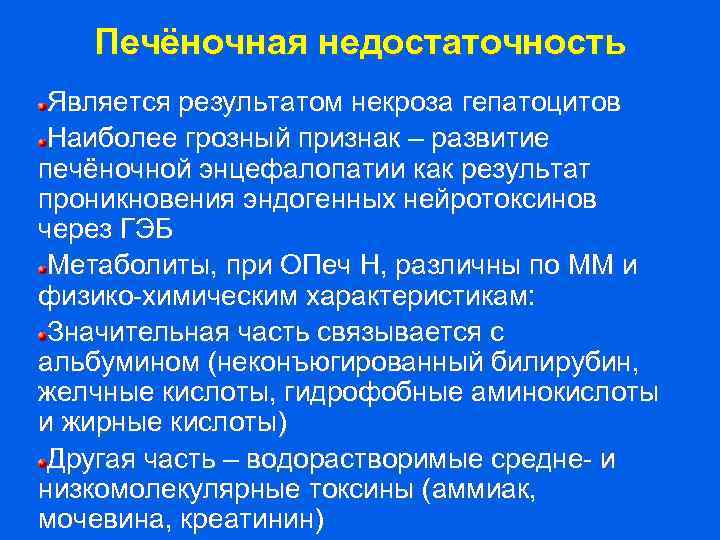 Печёночная недостаточность

Является результатом некроза гепатоцитов

Наиболее грозный признак – развитие печёночной энцефалопатии как результат проникновения эндогенных нейротоксинов через ГЭБ

Метаболиты, при ОПеч Н, различны по ММ и физико-химическим характеристикам:

Значительная часть связывается с альбумином (неконъюгированный билирубин, желчные кислоты, гидрофобные аминокислоты и жирные кислоты)

Другая часть – водорастворимые средне- и низкомолекулярные токсины (аммиак, мочевина, креатинин)